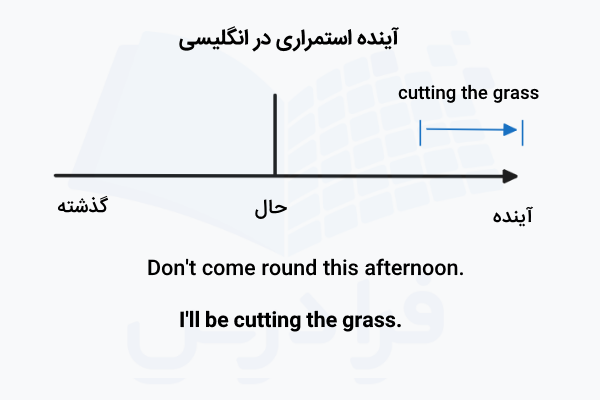 آینده استمراری در انگلیسی

cutting the grass

گذشته

حال

آینده

Don't come round this afternoon.

I'll be cutting the grass.

فرادرس